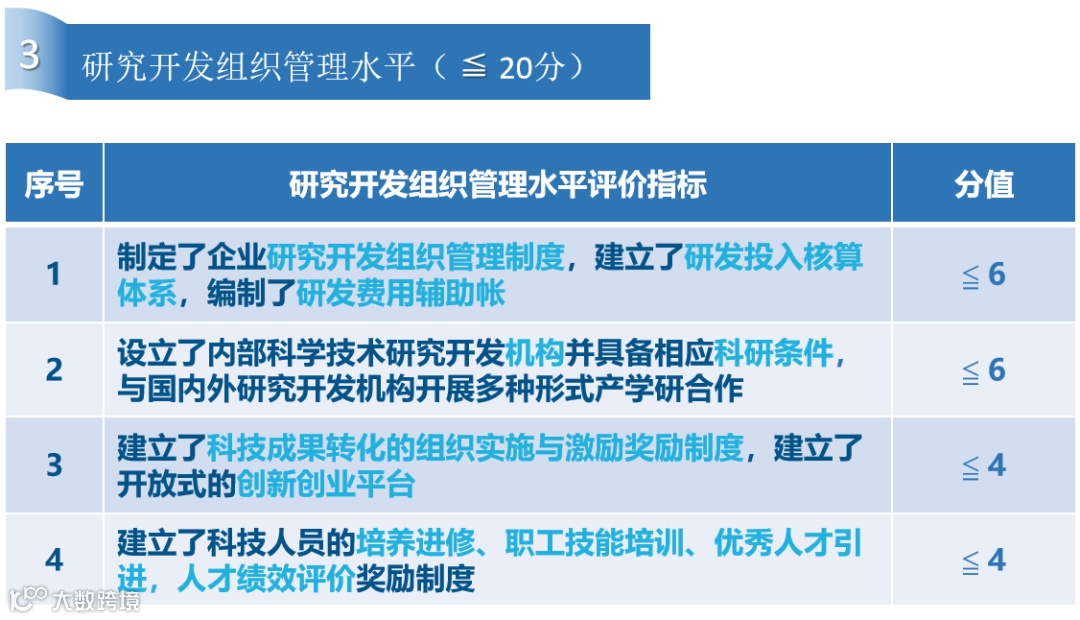 3 研究开发组织管理水平（ ≦ 20分）

| 序号 | 研究开发组织管理水平评价指标 | 分值 |
|---|---|---|
| 1 | 制定了企业研究开发组织管理制度，建立了研发投入核算体系，编制了研发费用辅助帐 | ≦ 6 |
| 2 | 设立了内部科学技术研究开发机构并具备相应科研条件，与国内外研究开发机构开展多种形式产学研合作 | ≦ 6 |
| 3 | 建立了科技成果转化的组织实施与激励奖励制度，建立了开放式的创新创业平台 | ≦ 4 |
| 4 | 建立了科技人员的培养进修、职工技能培训、优秀人才引进，人才绩效评价奖励制度 | ≦ 4 |

大数跨境